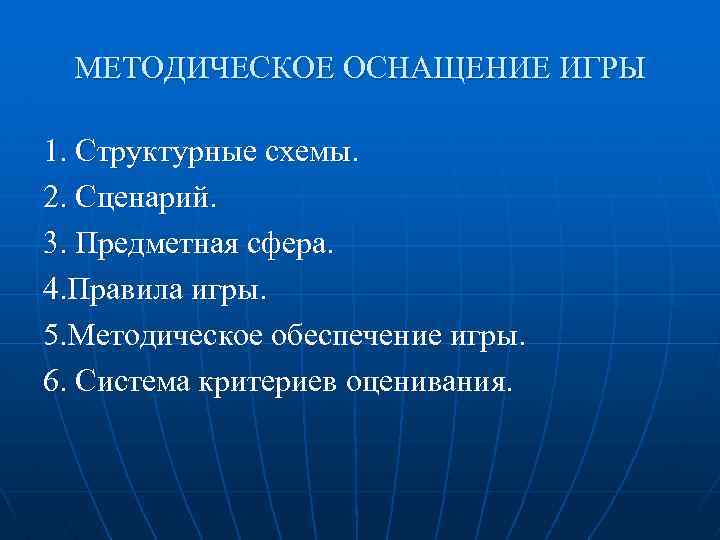 МЕТОДИЧЕСКОЕ ОСНАЩЕНИЕ ИГРЫ

1. Структурные схемы.
2. Сценарий.
3. Предметная сфера.
4.Правила игры.
5.Методическое обеспечение игры.
6. Система критериев оценивания.